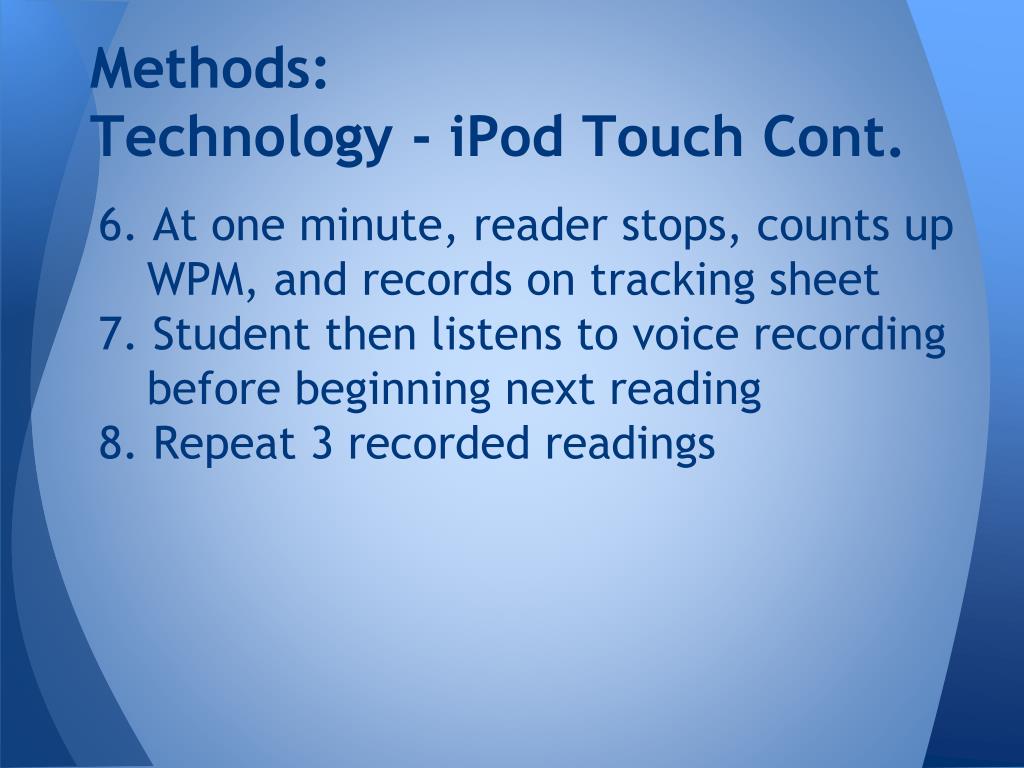 Methods:
Technology - iPod Touch Cont.

6. At one minute, reader stops, counts up WPM, and records on tracking sheet
7. Student then listens to voice recording before beginning next reading
8. Repeat 3 recorded readings